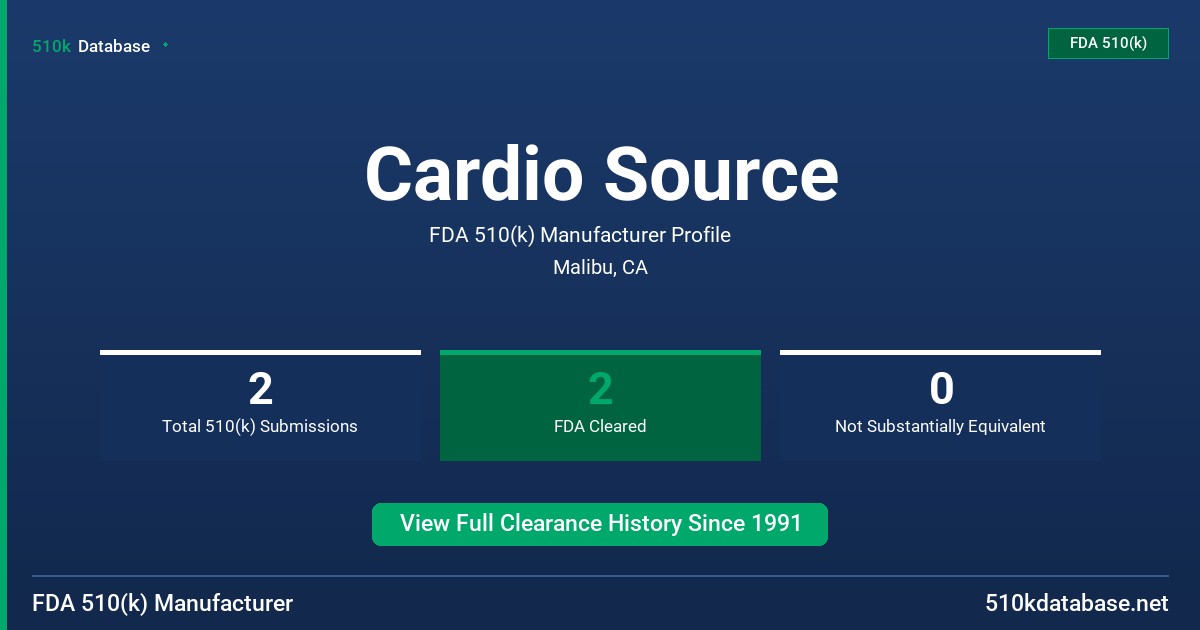 510k Database

FDA 510(k)

Cardio Source

FDA 510(k) Manufacturer Profile

Malibu, CA

2
Total 510(k) Submissions

2
FDA Cleared

0
Not Substantially Equivalent

View Full Clearance History Since 1991

FDA 510(k) Manufacturer

510kdatabase.net